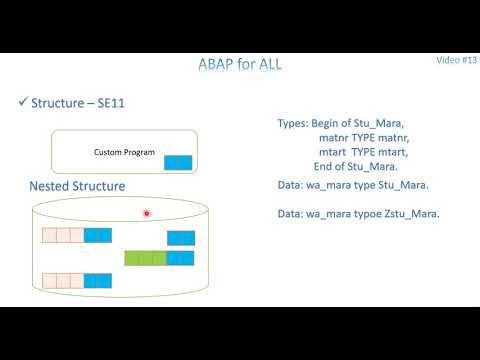 ABAP for ALL

Video #13

✓ Structure – SE11

Custom Program

Nested Structure

Types: Begin of Stu_Mara,
matnr TYPE matnr,
mtart TYPE mtart,
End of Stu_Mara.

Data: wa_mara type Stu_Mara.

Data: wa_mara typoe Zstu_Mara.